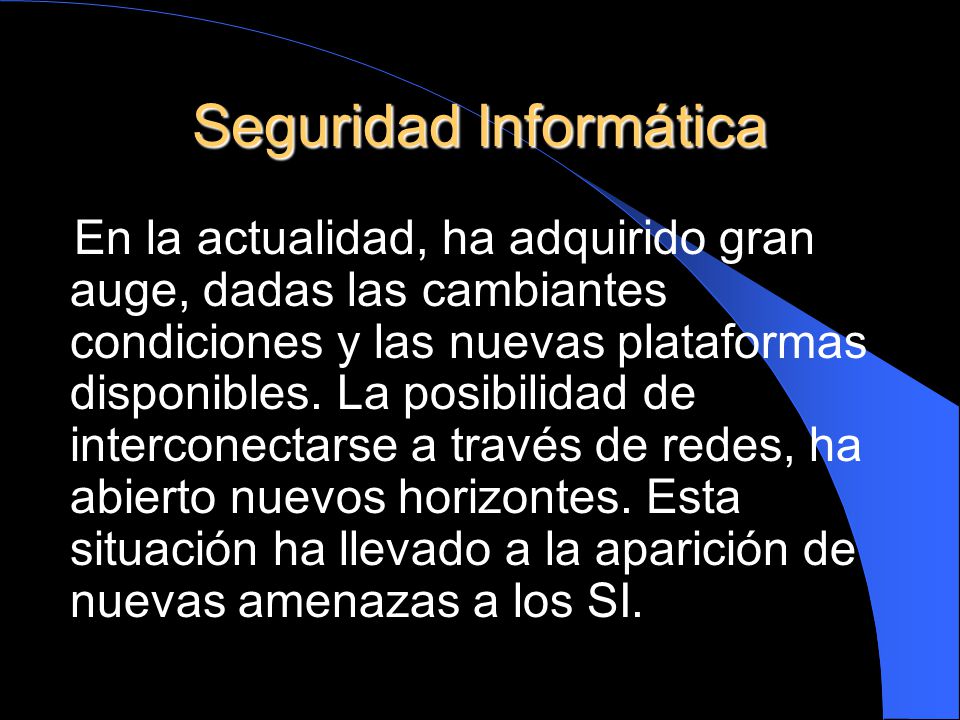 Seguridad Informática

En la actualidad, ha adquirido gran auge, dadas las cambiantes condiciones y las nuevas plataformas disponibles. La posibilidad de interconectarse a través de redes, ha abierto nuevos horizontes. Esta situación ha llevado a la aparición de nuevas amenazas a los SI.